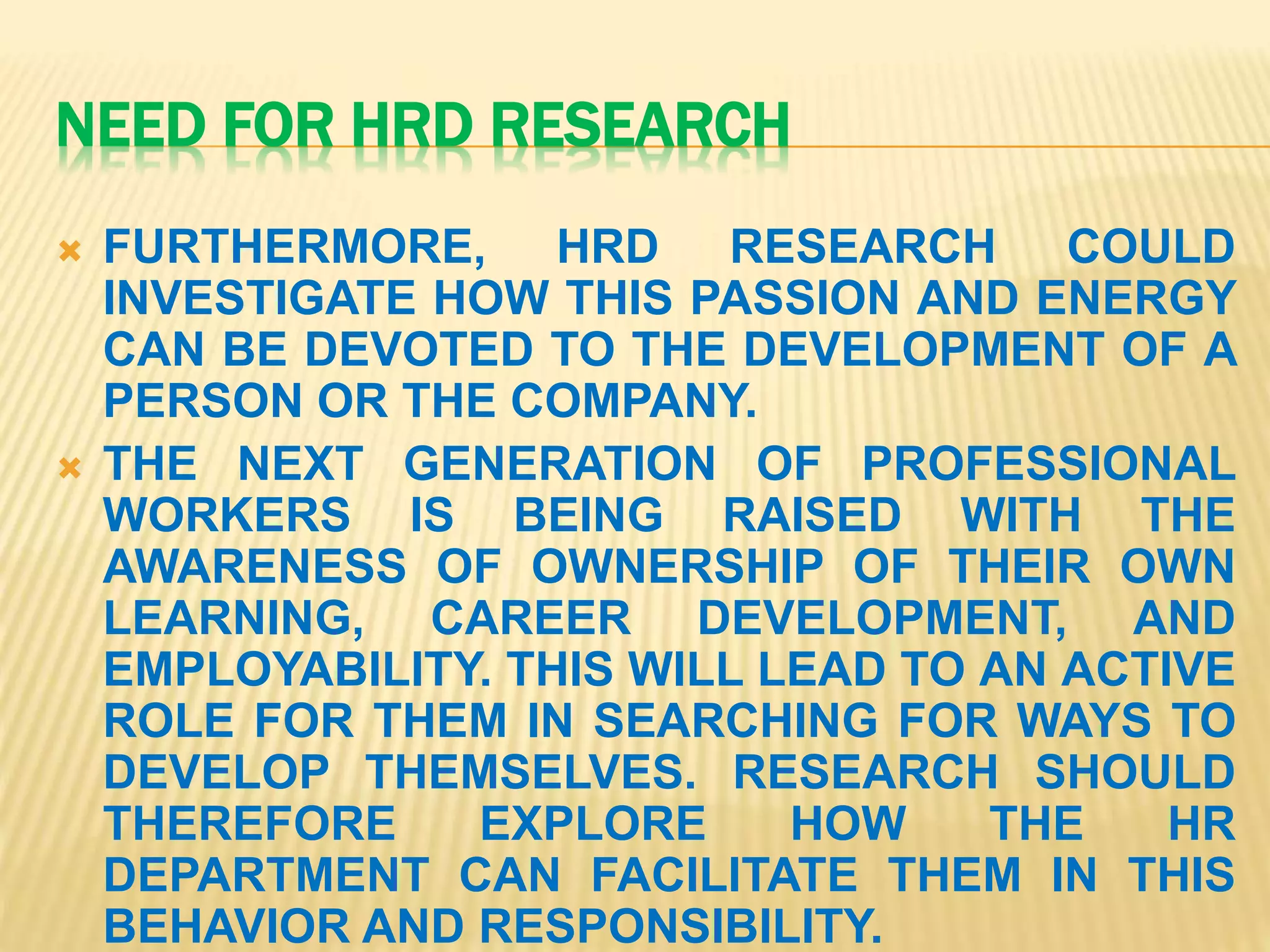 NEED FOR HRD RESEARCH

FURTHERMORE, HRD RESEARCH COULD INVESTIGATE HOW THIS PASSION AND ENERGY CAN BE DEVOTED TO THE DEVELOPMENT OF A PERSON OR THE COMPANY.

THE NEXT GENERATION OF PROFESSIONAL WORKERS IS BEING RAISED WITH THE AWARENESS OF OWNERSHIP OF THEIR OWN LEARNING, CAREER DEVELOPMENT, AND EMPLOYABILITY. THIS WILL LEAD TO AN ACTIVE ROLE FOR THEM IN SEARCHING FOR WAYS TO DEVELOP THEMSELVES. RESEARCH SHOULD THEREFORE EXPLORE HOW THE HR DEPARTMENT CAN FACILITATE THEM IN THIS BEHAVIOR AND RESPONSIBILITY.